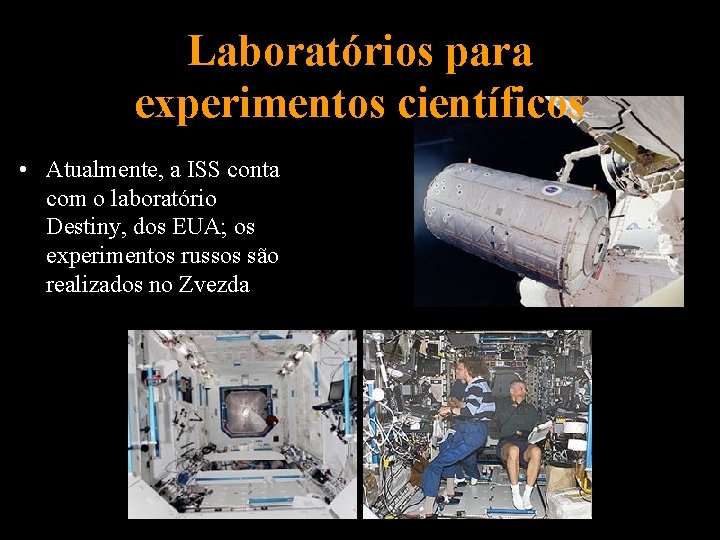 Laboratórios para experimentos científicos

• Atualmente, a ISS conta com o laboratório Destiny, dos EUA; os experimentos russos são realizados no Zvezda